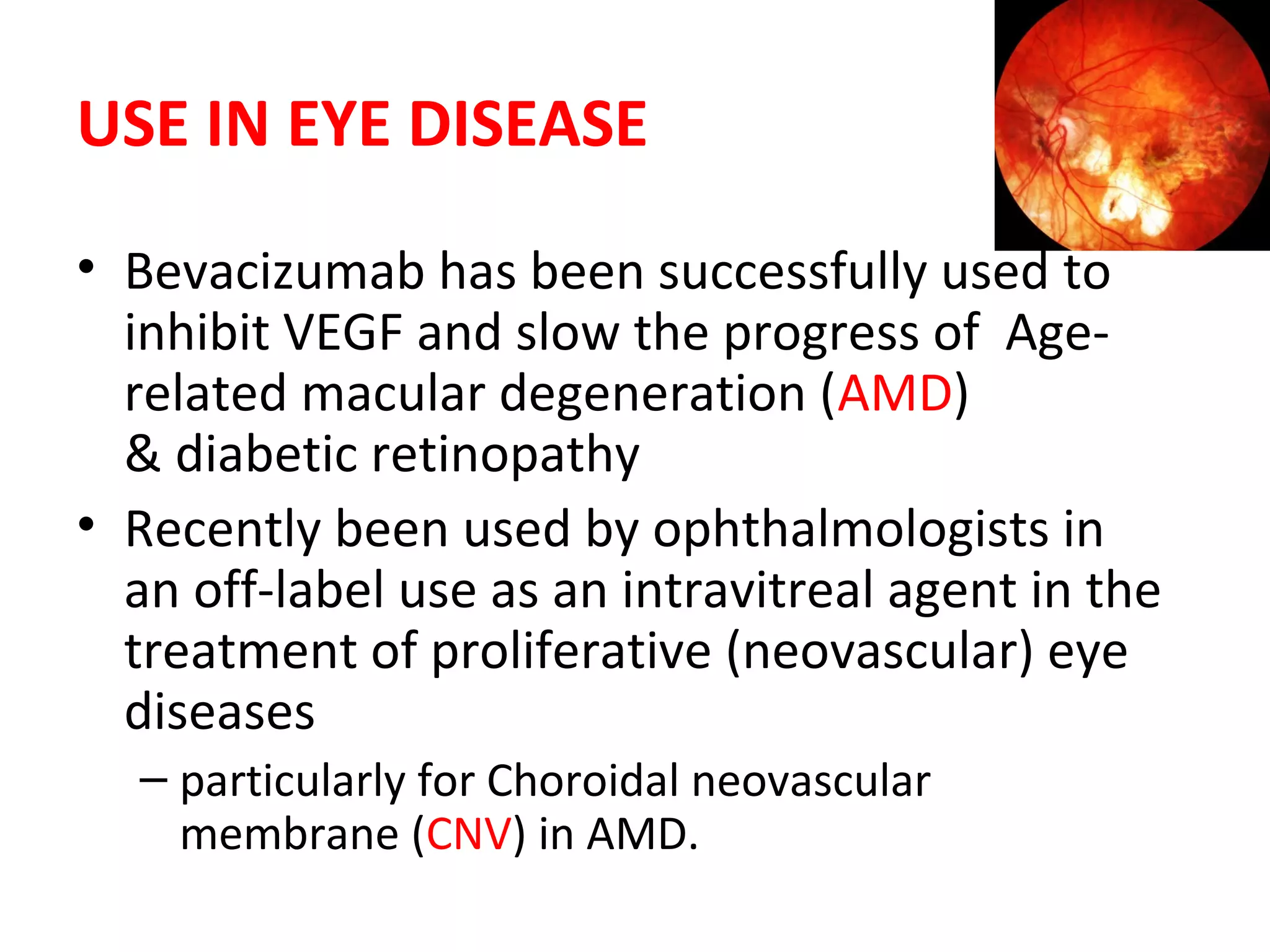 USE IN EYE DISEASE

• Bevacizumab has been successfully used to inhibit VEGF and slow the progress of Age-related macular degeneration (AMD) & diabetic retinopathy

• Recently been used by ophthalmologists in an off-label use as an intravitreal agent in the treatment of proliferative (neovascular) eye diseases

– particularly for Choroidal neovascular membrane (CNV) in AMD.